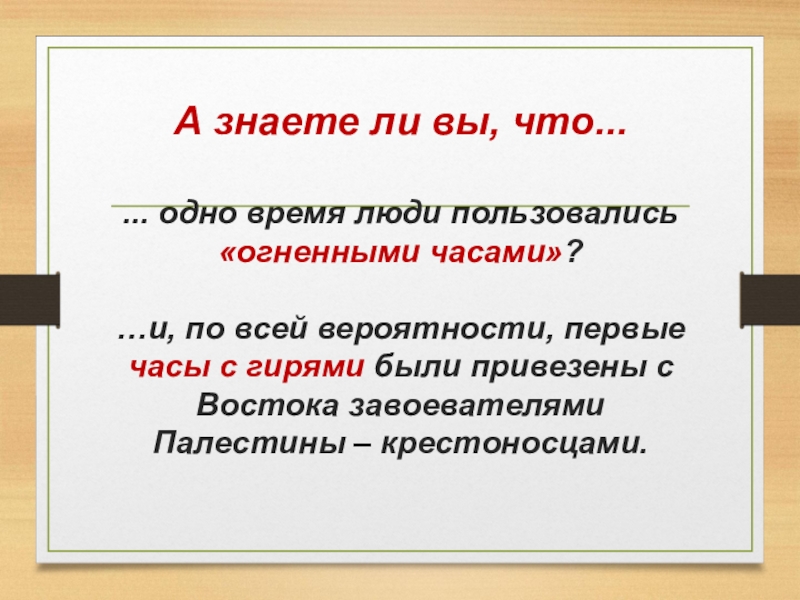 А знаете ли вы, что...

... одно время люди пользовались «огненными часами»?

…и, по всей вероятности, первые часы с гирями были привезены с Востока завоевателями Палестины – крестоносцами.